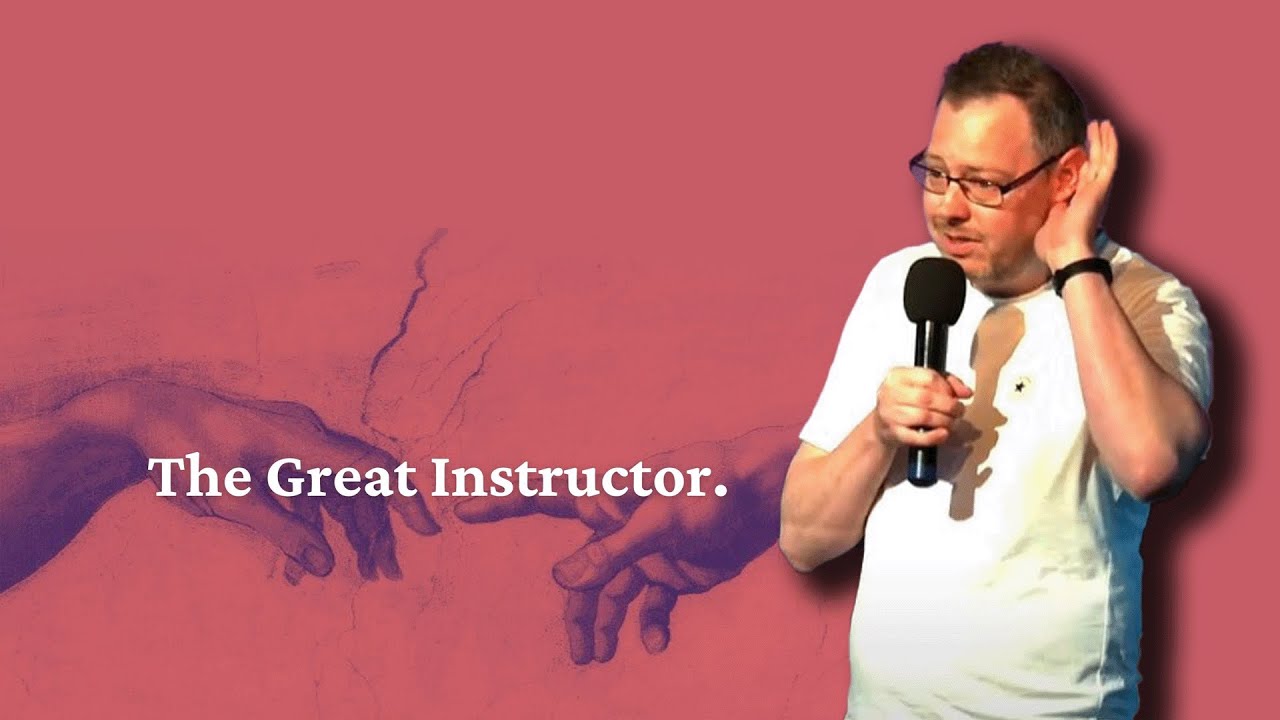 The Great Instructor.